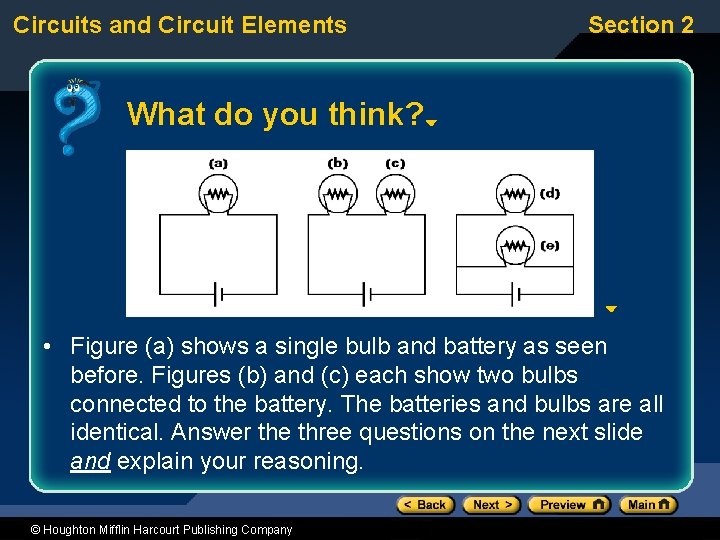 Circuits and Circuit Elements

Section 2

What do you think?

(a) (b) (c) (d) (e)

• Figure (a) shows a single bulb and battery as seen before. Figures (b) and (c) each show two bulbs connected to the battery. The batteries and bulbs are all identical. Answer the three questions on the next slide and explain your reasoning.

< Back Next > Preview Main

© Houghton Mifflin Harcourt Publishing Company